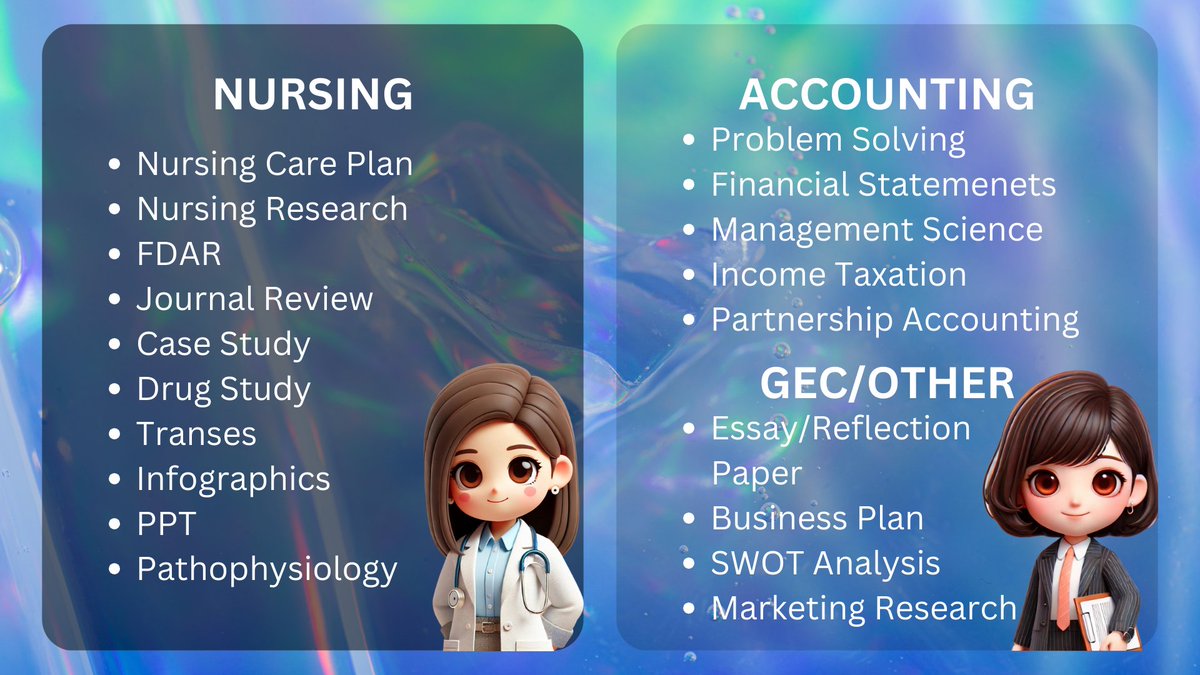 NURSING

• Nursing Care Plan
• Nursing Research
• FDAR
• Journal Review
• Case Study
• Drug Study
• Transes
• Infographics
• PPT
• Pathophysiology

ACCOUNTING

• Problem Solving
• Financial Statemenets
• Management Science
• Income Taxation
• Partnership Accounting

GEC/OTHER

• Essay/Reflection Paper
• Business Plan
• SWOT Analysis
• Marketing Research